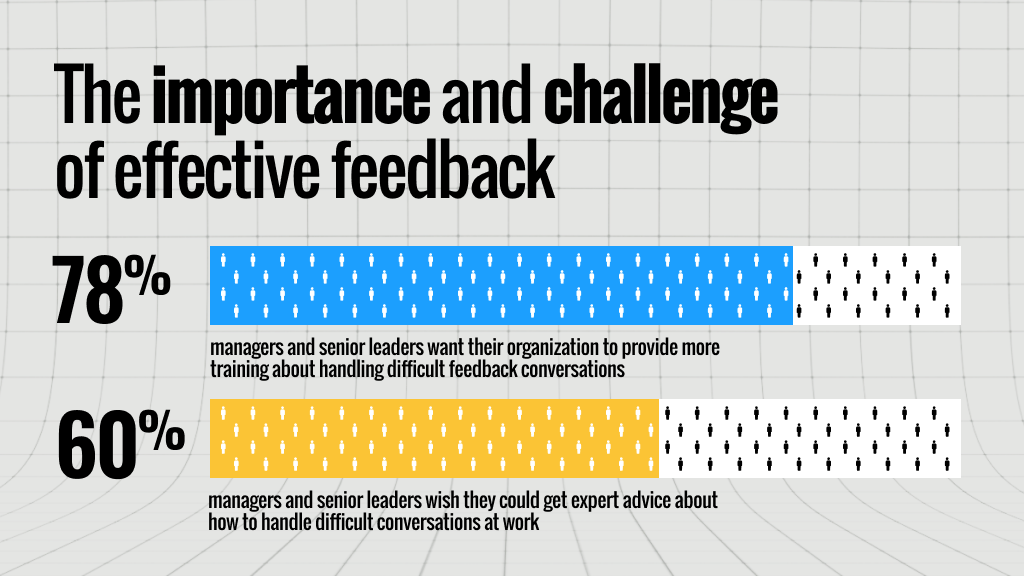 The importance and challenge of effective feedback

78%

managers and senior leaders want their organization to provide more training about handling difficult feedback conversations

60%

managers and senior leaders wish they could get expert advice about how to handle difficult conversations at work